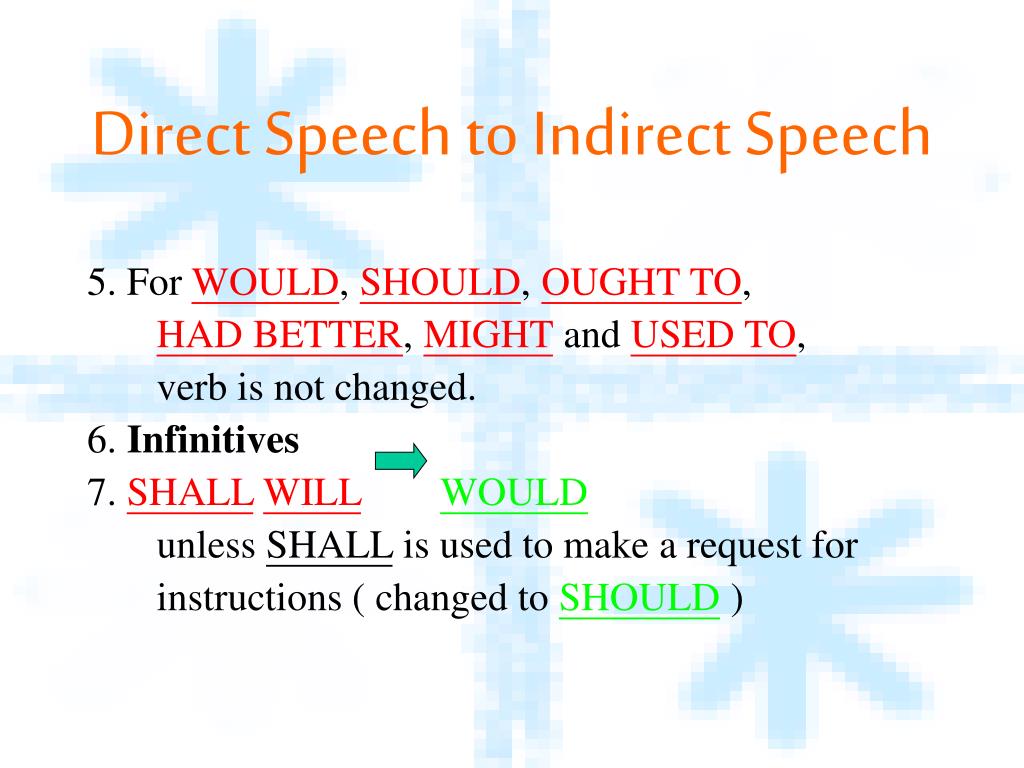 Direct Speech to Indirect Speech

5. For WOULD, SHOULD, OUGHT TO, HAD BETTER, MIGHT and USED TO, verb is not changed.

6. **Infinitives**

7. SHALL WILL WOULD

unless SHALL is used to make a request for instructions ( changed to SHOULD )